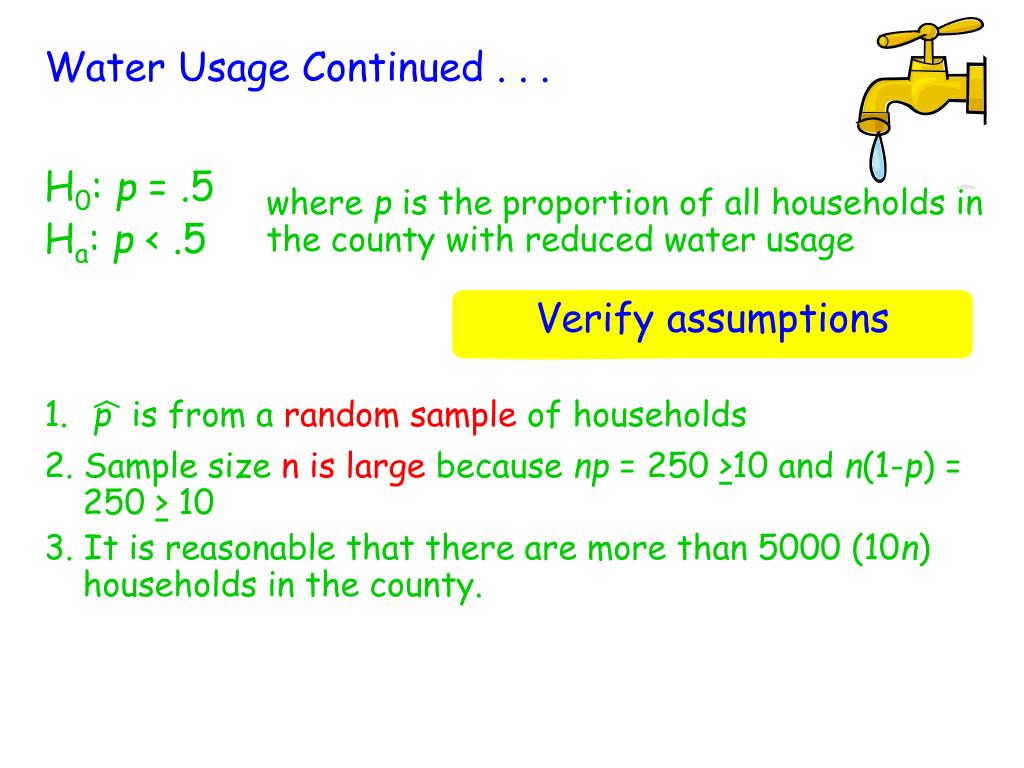 Water Usage Continued . . .

$H_0$: $p$ = .5
$H_a$: $p$ < .5

where $p$ is the proportion of all households in the county with reduced water usage

Verify assumptions

1. $\hat{p}$ is from a random sample of households

2. Sample size n is large because $np$ = 250 $\geq$10 and $n$(1-$p$) = 250 $\geq$ 10

3. It is reasonable that there are more than 5000 (10$n$) households in the county.